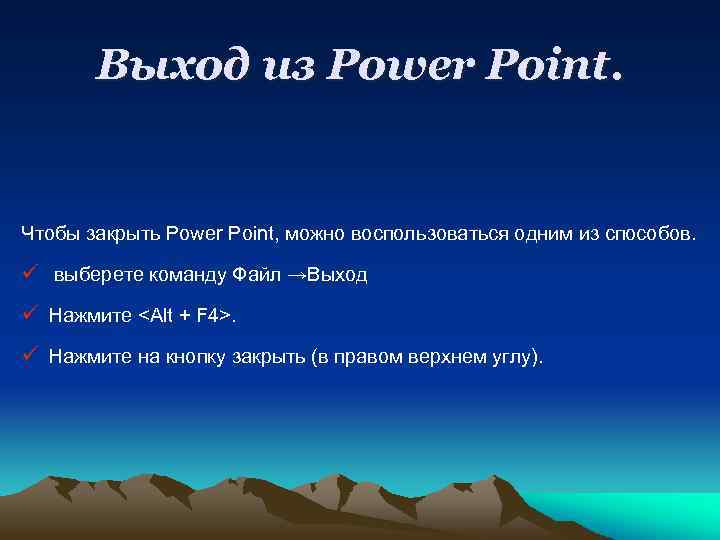 Выход из Power Point.

Чтобы закрыть Power Point, можно воспользоваться одним из способов.

✓ выберете команду Файл →Выход

✓ Нажмите <Alt + F4>.

✓ Нажмите на кнопку закрыть (в правом верхнем углу).